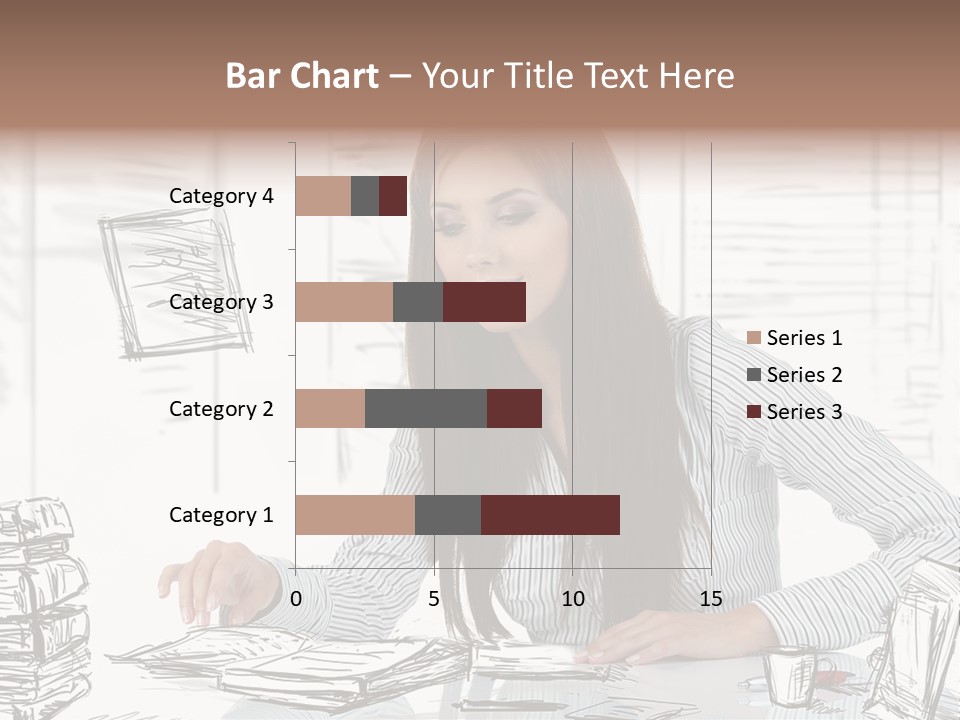 Bar Chart – Your Title Text Here

Category 4
Category 3
Category 2
Category 1

0
5
10
15

Series 1
Series 2
Series 3